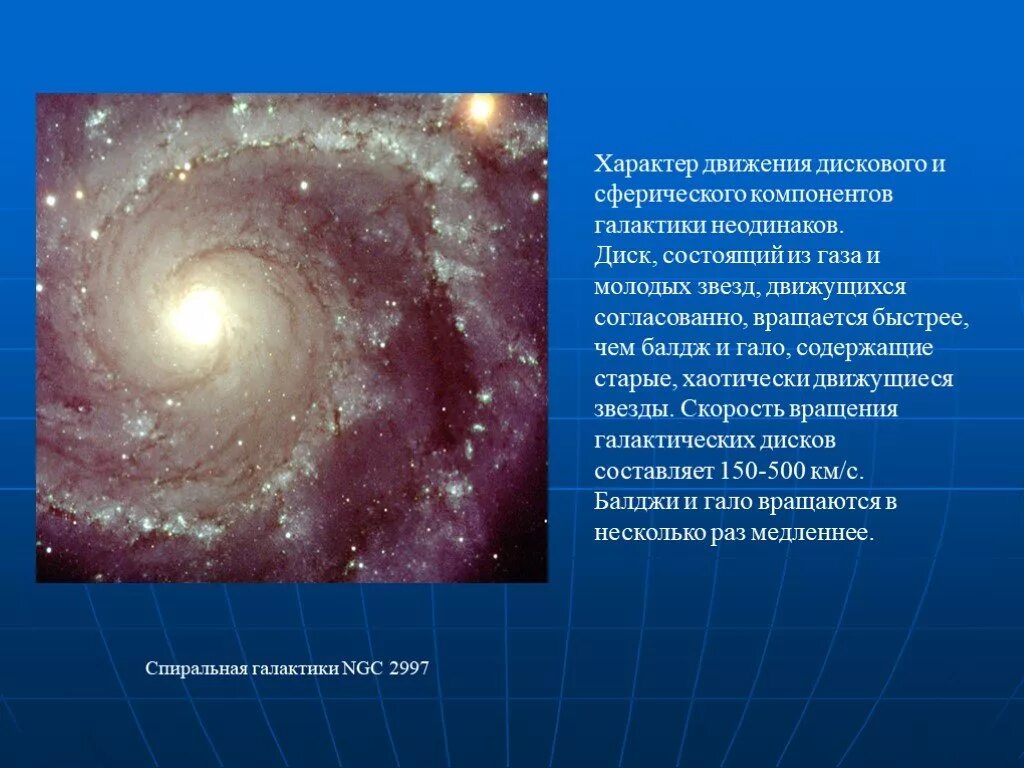 Характер движения дискового и сферического компонентов галактики неодинаков.
Диск, состоящий из газа и молодых звезд, движущихся согласованно, вращается быстрее, чем балдж и гало, содержащие старые, хаотически движущиеся звезды. Скорость вращения галактических дисков составляет 150-500 км/с.
Балджи и гало вращаются в несколько раз медленнее.

Спиральная галактики NGC 2997